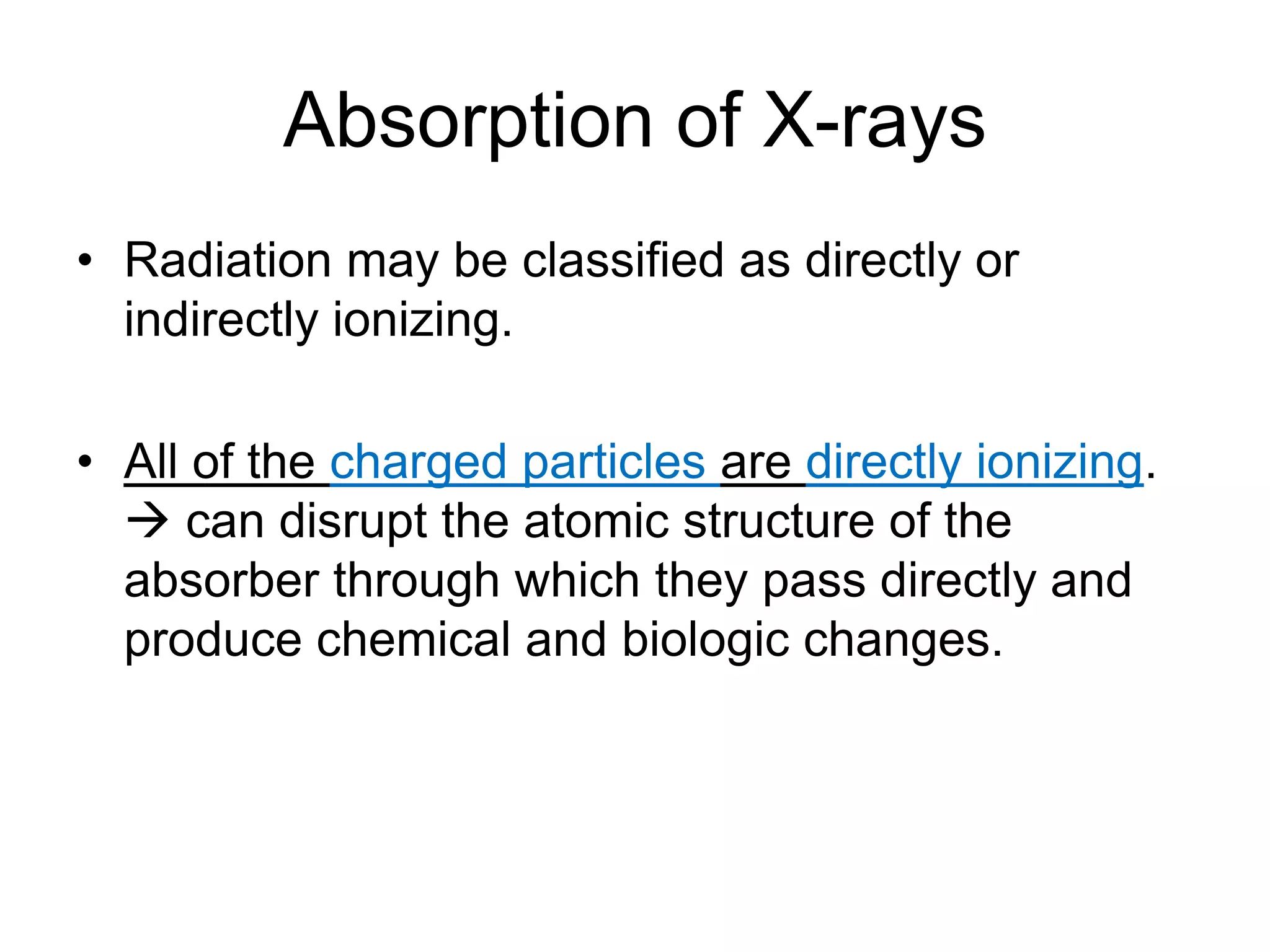 Absorption of X-rays

• Radiation may be classified as directly or indirectly ionizing.

• All of the charged particles are directly ionizing. → can disrupt the atomic structure of the absorber through which they pass directly and produce chemical and biologic changes.